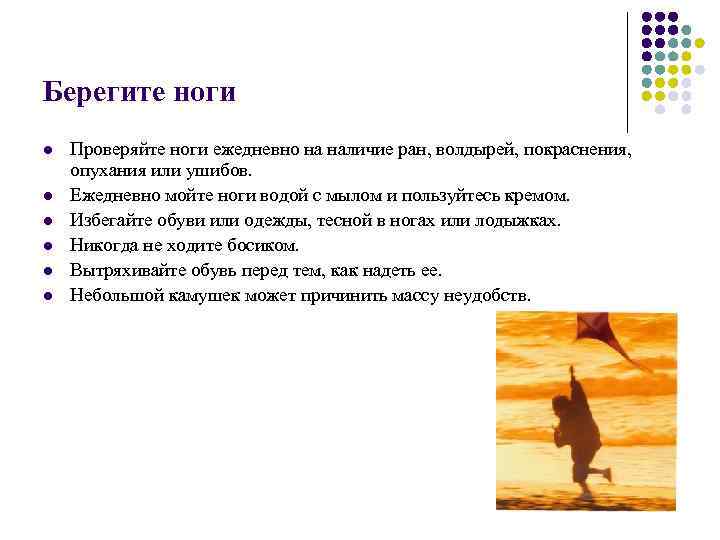 Берегите ноги

- Проверяйте ноги ежедневно на наличие ран, волдырей, покраснения, опухания или ушибов.
- Ежедневно мойте ноги водой с мылом и пользуйтесь кремом.
- Избегайте обуви или одежды, тесной в ногах или лодыжках.
- Никогда не ходите босиком.
- Вытряхивайте обувь перед тем, как надеть ее.
- Небольшой камушек может причинить массу неудобств.